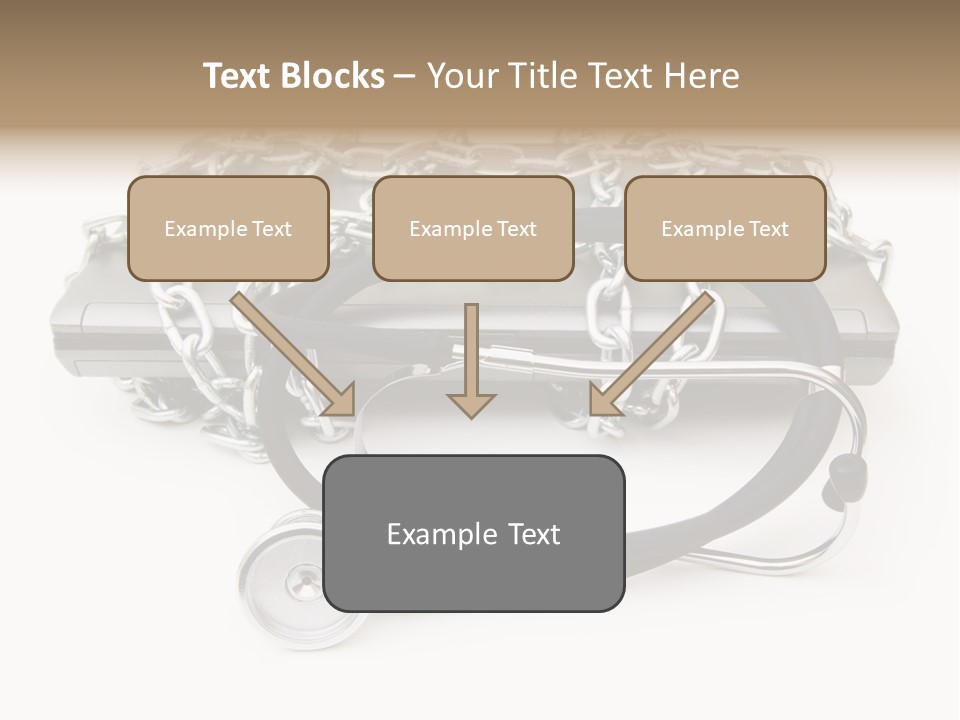 Text Blocks – Your Title Text Here

Example Text

Example Text

Example Text

Example Text